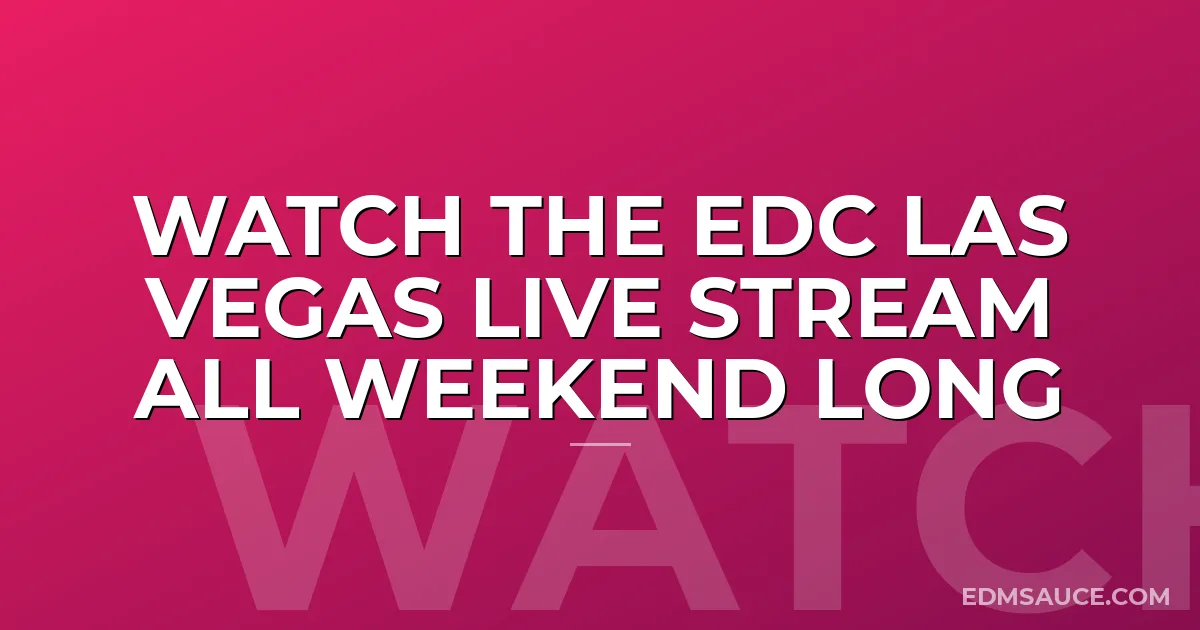 WATCH THE EDC LAS VEGAS LIVE STREAM ALL WEEKEND LONG

WATCH

EDMSAUCE.COM